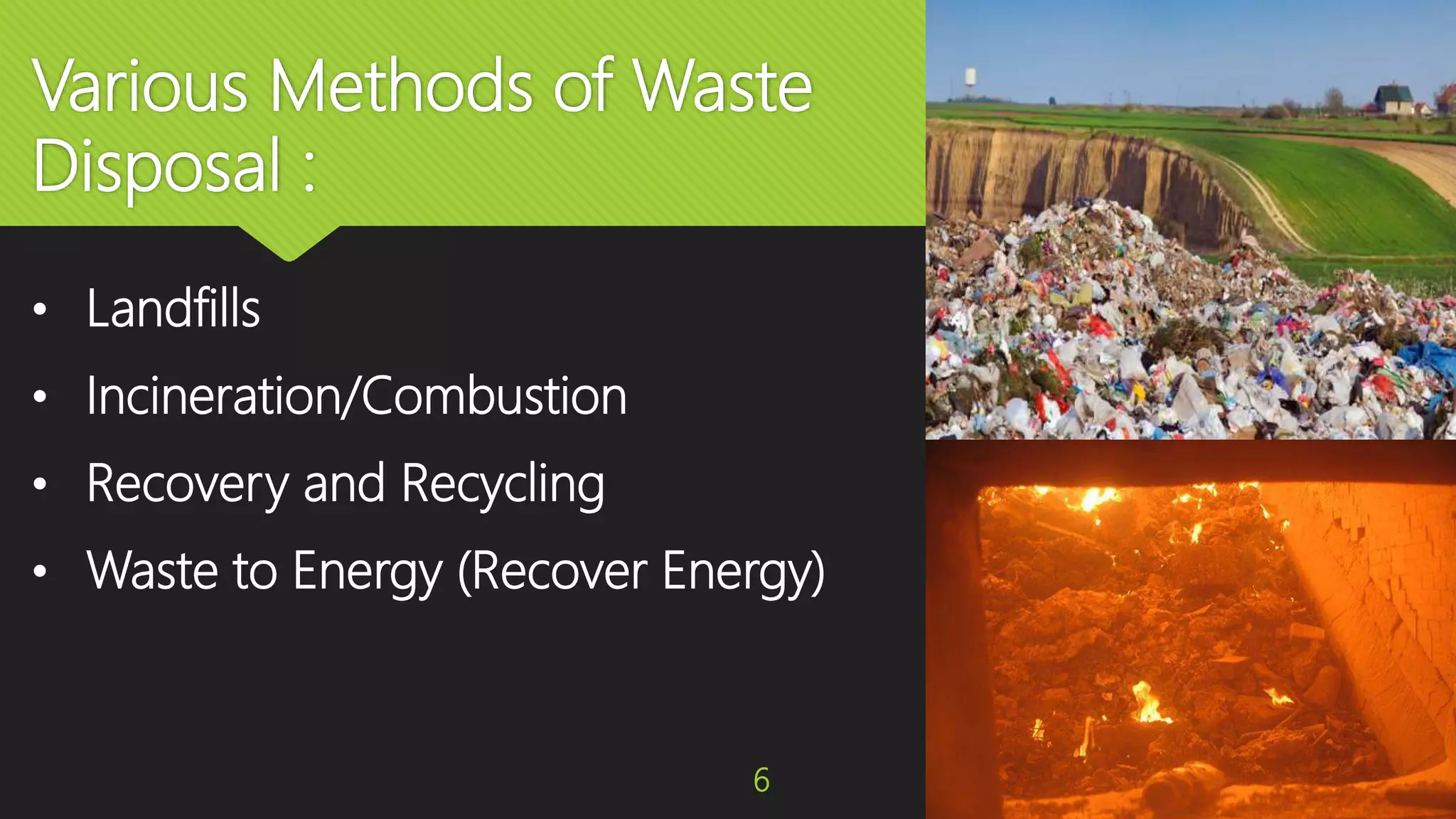 Various Methods of Waste Disposal :

• Landfills
• Incineration/Combustion
• Recovery and Recycling
• Waste to Energy (Recover Energy)

6